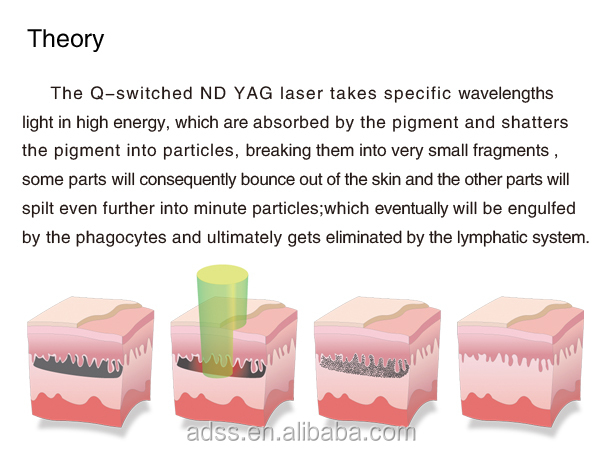 Theory

The Q-switched ND YAG laser takes specific wavelengths light in high energy, which are absorbed by the pigment and shatters the pigment into particles, breaking them into very small fragments , some parts will consequently bounce out of the skin and the other parts will spilt even further into minute particles;which eventually will be engulfed by the phagocytes and ultimately gets eliminated by the lymphatic system.

adss.en.alibaba.com